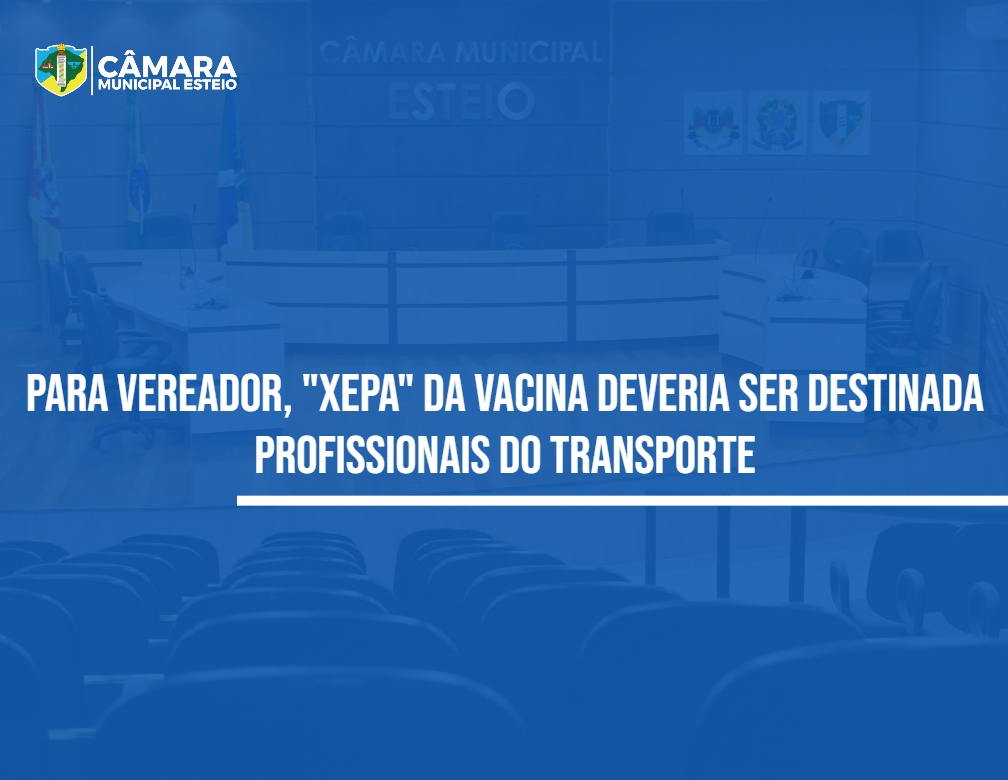 CÂMARA MUNICIPAL ESTEIO

CÂMARA MUNICIPAL
ESTEIO

PARA VEREADOR, "XEPA" DA VACINA DEVERIA SER DESTINADA PROFISSIONAIS DO TRANSPORTE